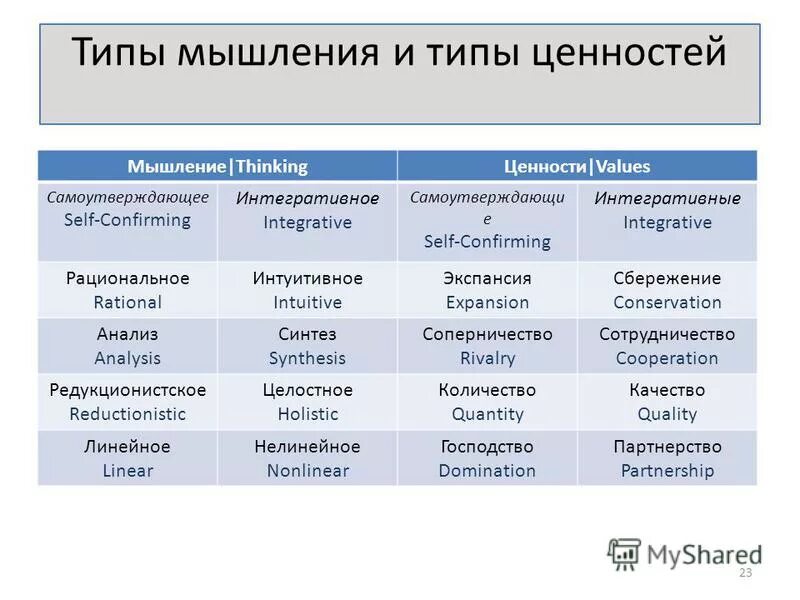 Типы мышления и типы ценностей

| Мышление\|Thinking | | Ценности\|Values | |
|---|---|---|---|
| Самоутверждающее Self-Confirming | Интегративное Integrative | Самоутверждающие Self-Confirming | Интегративные Integrative |
| Рациональное Rational | Интуитивное Intuitive | Экспансия Expansion | Сбережение Conservation |
| Анализ Analysis | Синтез Synthesis | Соперничество Rivalry | Сотрудничество Cooperation |
| Редукционистское Reductionistic | Целостное Holistic | Количество Quantity | Качество Quality |
| Линейное Linear | Нелинейное Nonlinear | Господство Domination | Партнерство Partnership |

MyShared

23